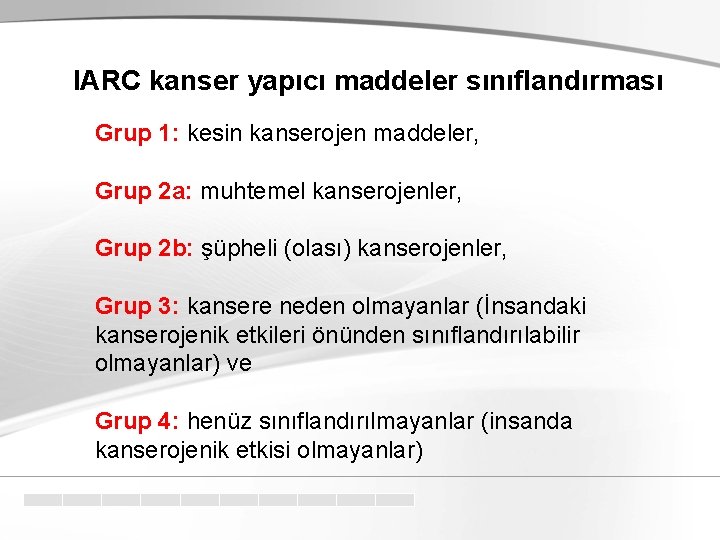 IARC kanser yapıcı maddeler sınıflandırması

Grup 1: kesin kanserojen maddeler,

Grup 2a: muhtemel kanserojenler,

Grup 2b: şüpheli (olası) kanserojenler,

Grup 3: kansere neden olmayanlar (İnsandaki kanserojenik etkileri önünden sınıflandırılabilir olmayanlar) ve

Grup 4: henüz sınıflandırılmayanlar (insanda kanserojenik etkisi olmayanlar)